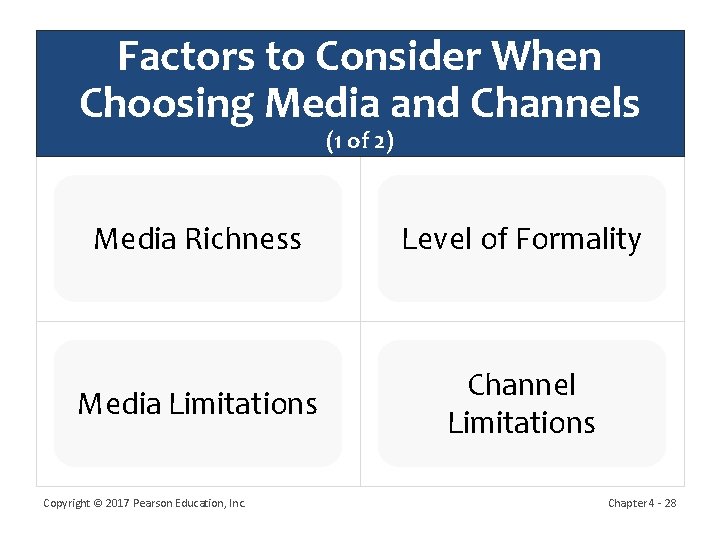 Factors to Consider When Choosing Media and Channels
(1 of 2)

Media Richness

Level of Formality

Media Limitations

Channel Limitations

Copyright © 2017 Pearson Education, Inc.

Chapter 4 - 28